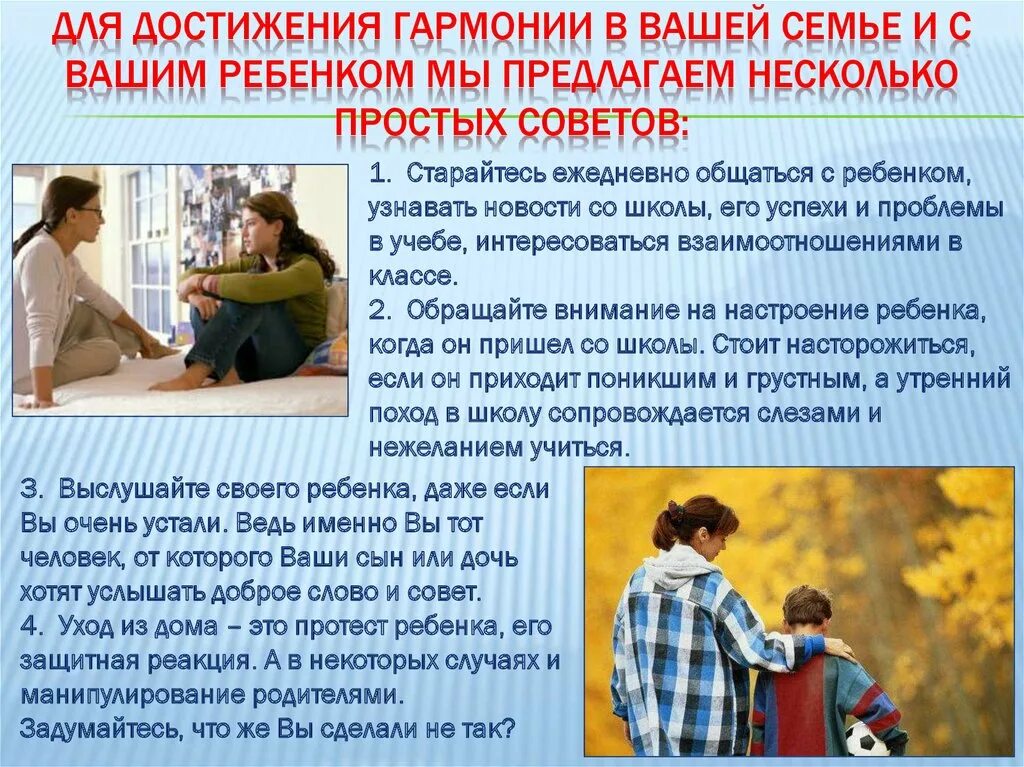 ДЛЯ ДОСТИЖЕНИЯ ГАРМОНИИ В ВАШЕЙ СЕМЬЕ И С ВАШИМ РЕБЕНКОМ МЫ ПРЕДЛАГАЕМ НЕСКОЛЬКО ПРОСТЫХ СОВЕТОВ:

1. Старайтесь ежедневно общаться с ребенком, узнавать новости со школы, его успехи и проблемы в учебе, интересоваться взаимоотношениями в классе.
2. Обращайте внимание на настроение ребенка, когда он пришел со школы. Стоит насторожиться, если он приходит поникшим и грустным, а утренний поход в школу сопровождается слезами и нежеланием учиться.

3. Выслушайте своего ребенка, даже если Вы очень устали. Ведь именно Вы тот человек, от которого Ваши сын или дочь хотят услышать доброе слово и совет.
4. Уход из дома – это протест ребенка, его защитная реакция. А в некоторых случаях и манипулирование родителями. Задумайтесь, что же Вы сделали не так?